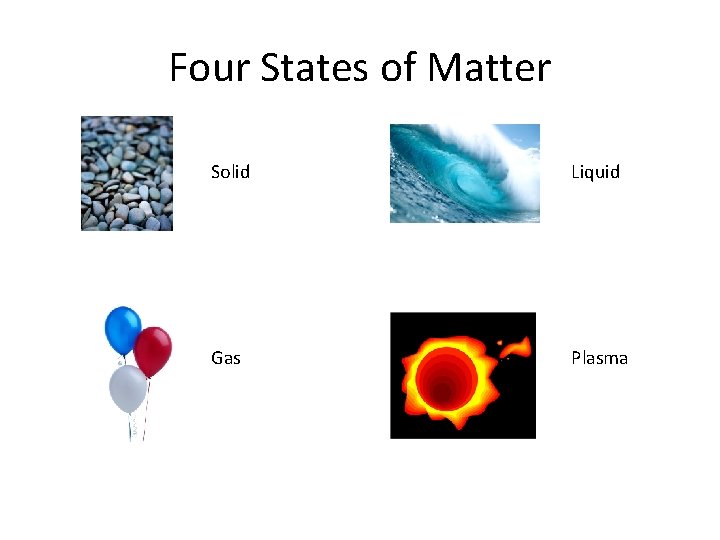 Four States of Matter

Solid

Liquid

Gas

Plasma